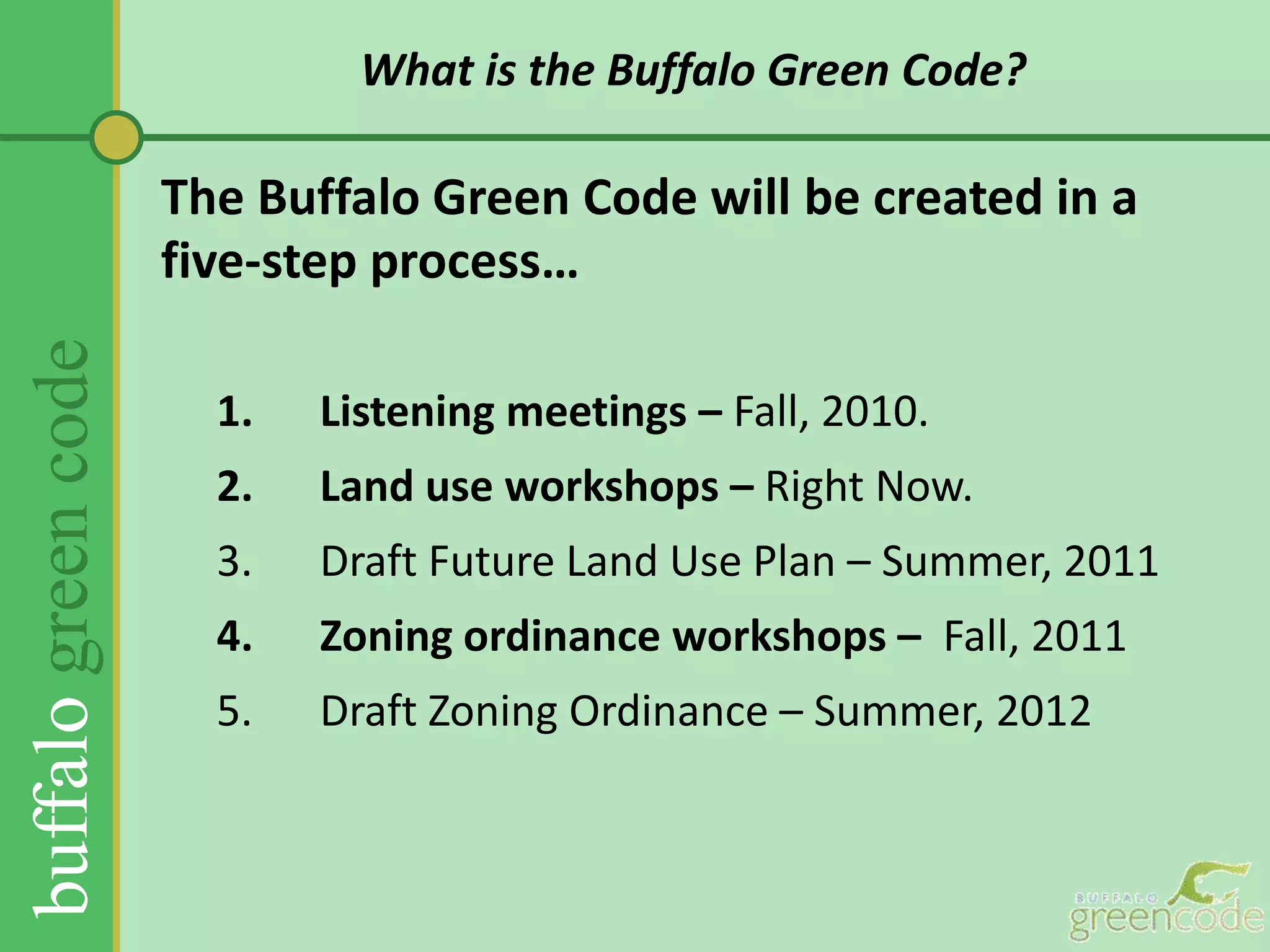 buffalo green code

What is the Buffalo Green Code?

The Buffalo Green Code will be created in a five-step process…

1. Listening meetings – Fall, 2010.
2. Land use workshops – Right Now.
3. Draft Future Land Use Plan – Summer, 2011
4. Zoning ordinance workshops – Fall, 2011
5. Draft Zoning Ordinance – Summer, 2012

BUFFALO greencode